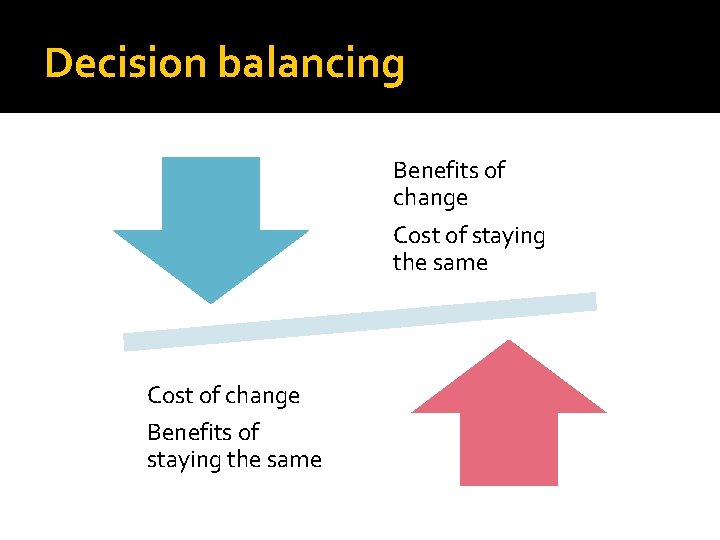 Decision balancing

Benefits of change

Cost of staying the same

Cost of change

Benefits of staying the same